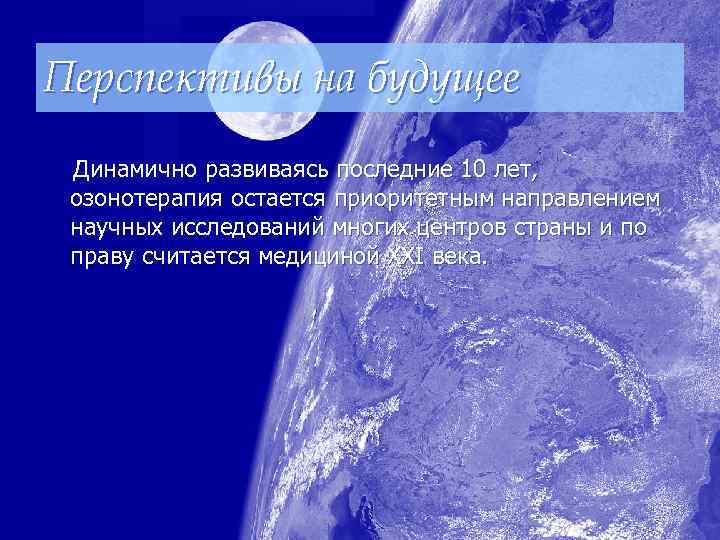 Перспективы на будущее

Динамично развиваясь последние 10 лет, озонотерапия остается приоритетным направлением научных исследований многих центров страны и по праву считается медициной XXI века.